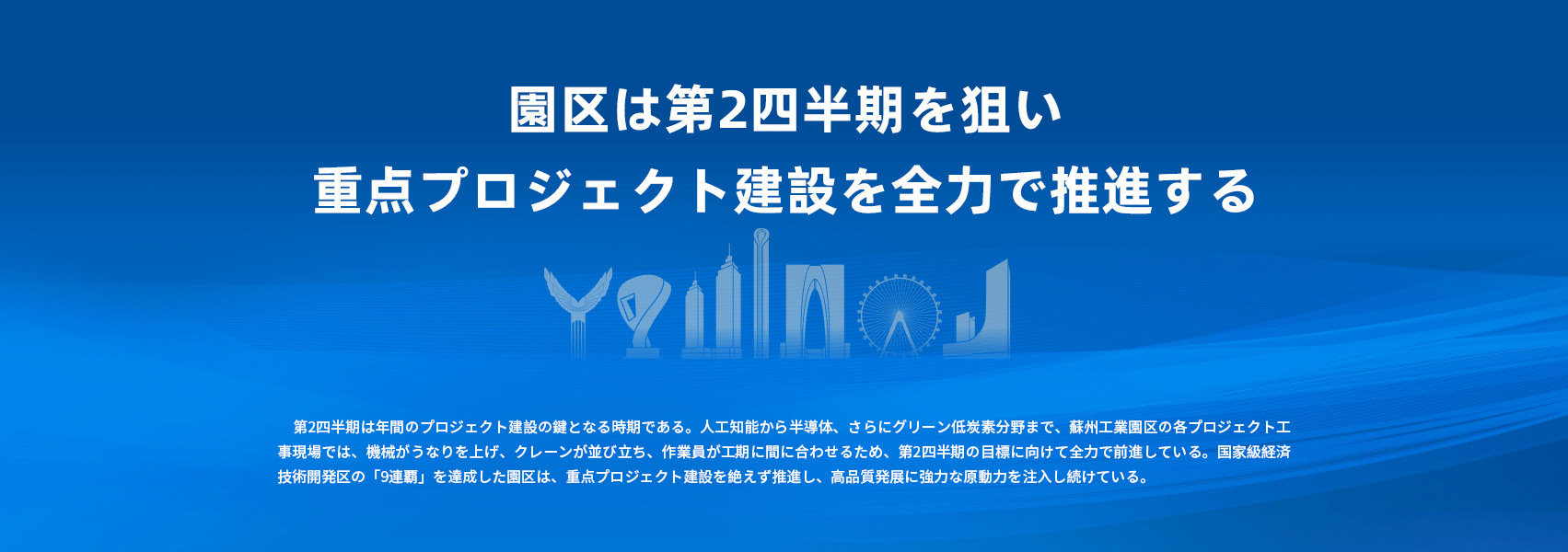 園区は第2四半期を狙い
重点プロジェクト建設を全力で推進する

第2四半期は年間のプロジェクト建設の鍵となる時期である。人工知能から半導体、さらにグリーン低炭素分野まで、蘇州工業園区の各プロジェクト工事現場では、機械がうなりを上げ、クレーンが並び立ち、作業員が工期に間に合わせるため、第2四半期の目標に向けて全力で前進している。国家級経済技術開発区の「9連覇」を達成した園区は、重点プロジェクト建設を絶えず推進し、高品質発展に強力な原動力を注入し続けている。